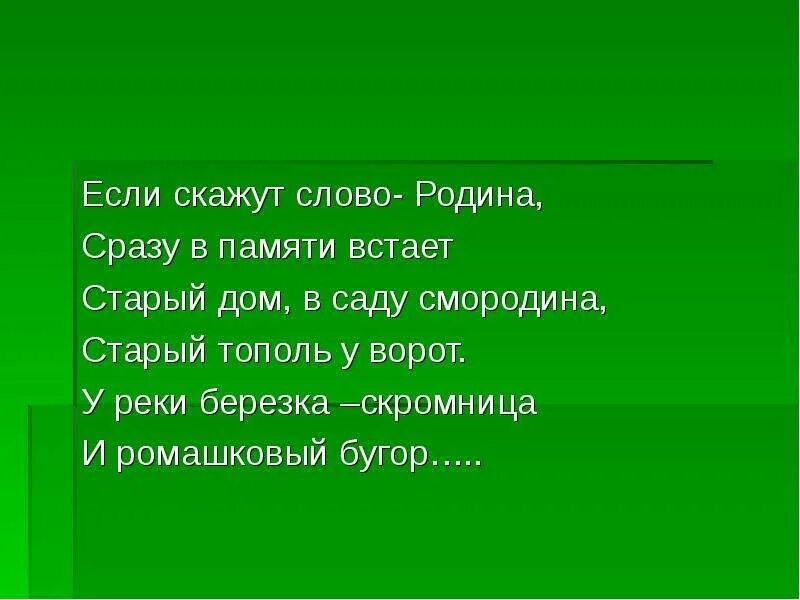 Если скажут слово- Родина,
Сразу в памяти встает
Старый дом, в саду смородина,
Старый тополь у ворот.
У реки березка –скромница
И ромашковый бугор…..